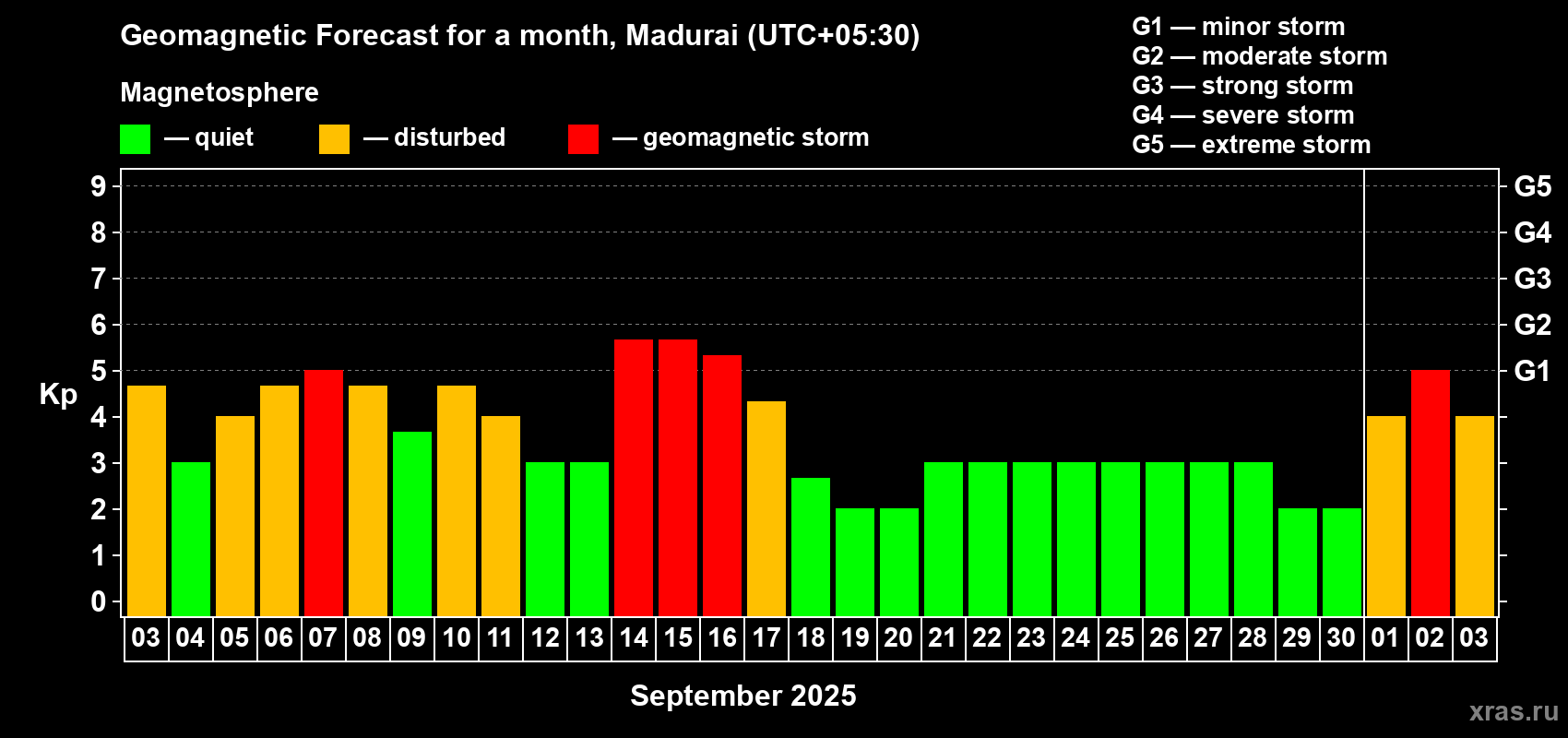 Geomagnetic Forecast for a month, Madurai (UTC+05:30)

Magnetosphere

— quiet — disturbed — geomagnetic storm

G1 — minor storm
G2 — moderate storm
G3 — strong storm
G4 — severe storm
G5 — extreme storm

Kp

9
8
7
6
5
4
3
2
1
0

G5
G4
G3
G2
G1

03 04 05 06 07 08 09 10 11 12 13 14 15 16 17 18 19 20 21 22 23 24 25 26 27 28 29 30 01 02 03

September 2025

xras.ru